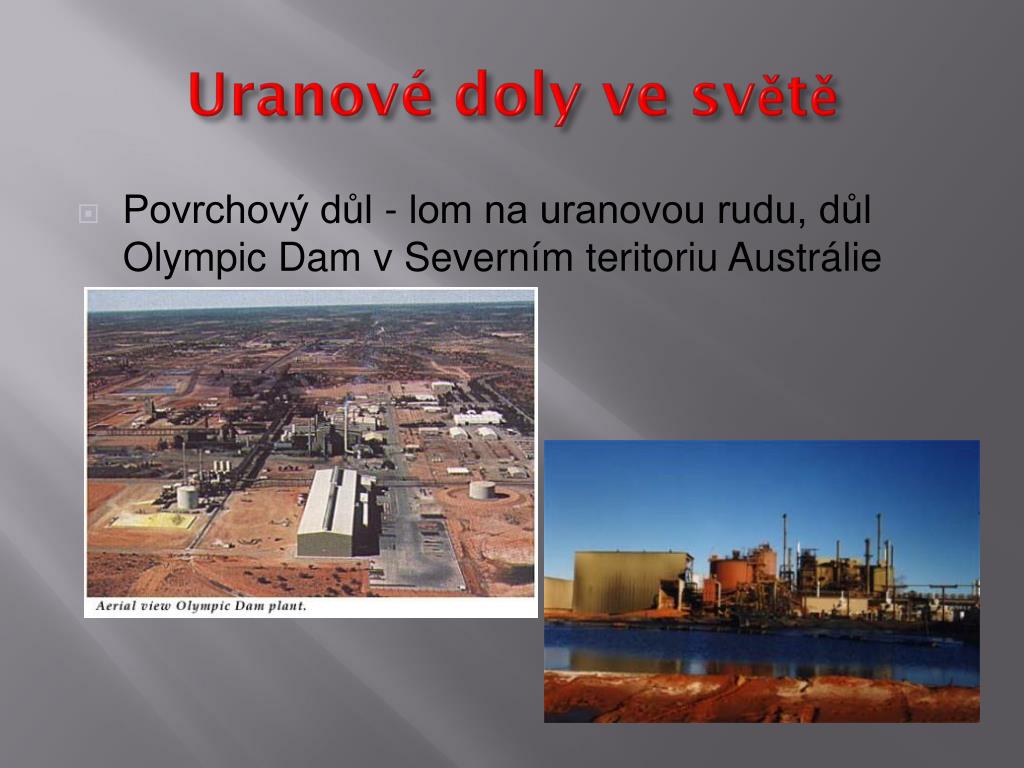 Uranové doly ve světě

Povrchový důl - lom na uranovou rudu, důl Olympic Dam v Severním teritoriu Austrálie

Aerial view Olympic Dam plant.